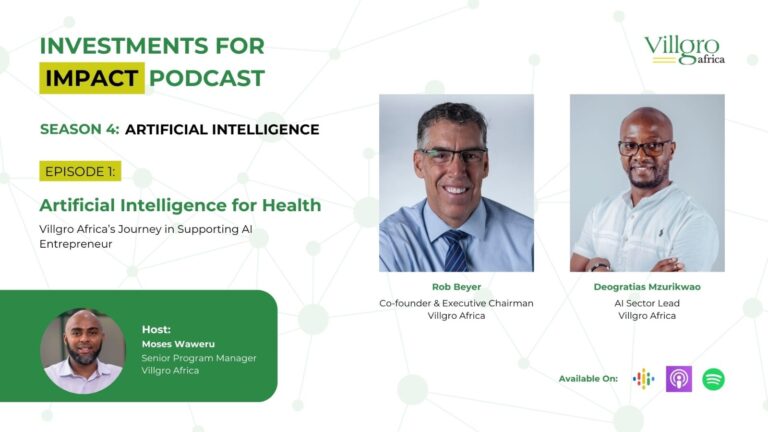 INVESTMENTS FOR IMPACT PODCAST

Villgro africa

SEASON 4: ARTIFICIAL INTELLIGENCE

EPISODE 1:

Artificial Intelligence for Health

Villgro Africa's Journey in Supporting AI Entrepreneur

Rob Beyer
Co-founder & Executive Chairman
Villgro Africa

Deogratias Mzurikwao
AI Sector Lead
Villgro Africa

Host:
Moses Waweru
Senior Program Manager
Villgro Africa

Available On: